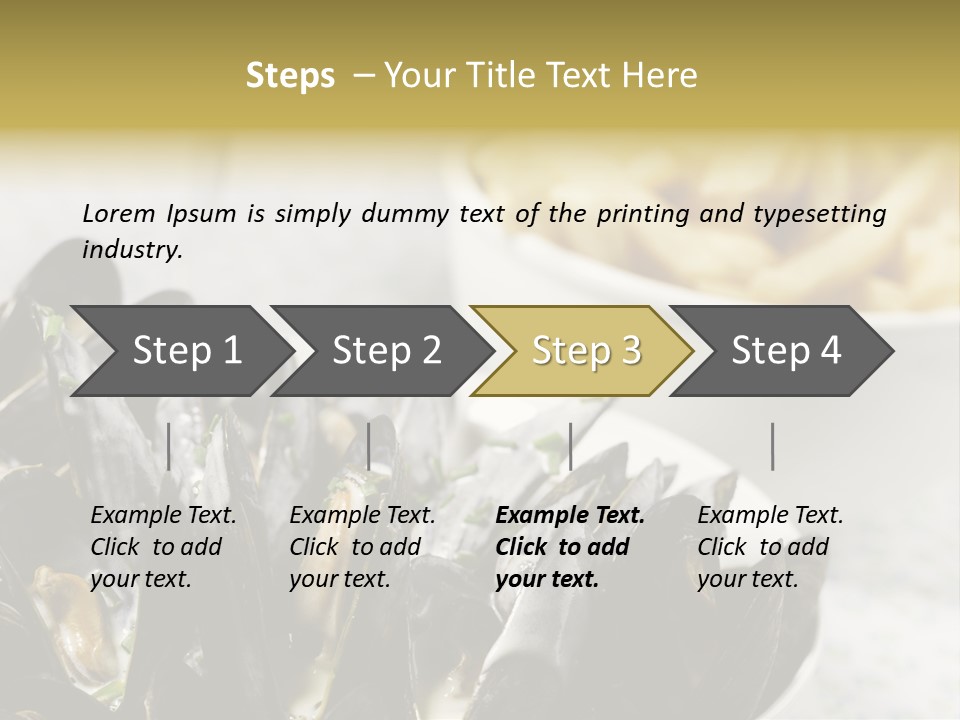 Steps – Your Title Text Here

Lorem Ipsum is simply dummy text of the printing and typesetting industry.

Step 1

Step 2

Step 3

Step 4

Example Text. Click to add your text.

Example Text. Click to add your text.

Example Text. Click to add your text.

Example Text. Click to add your text.